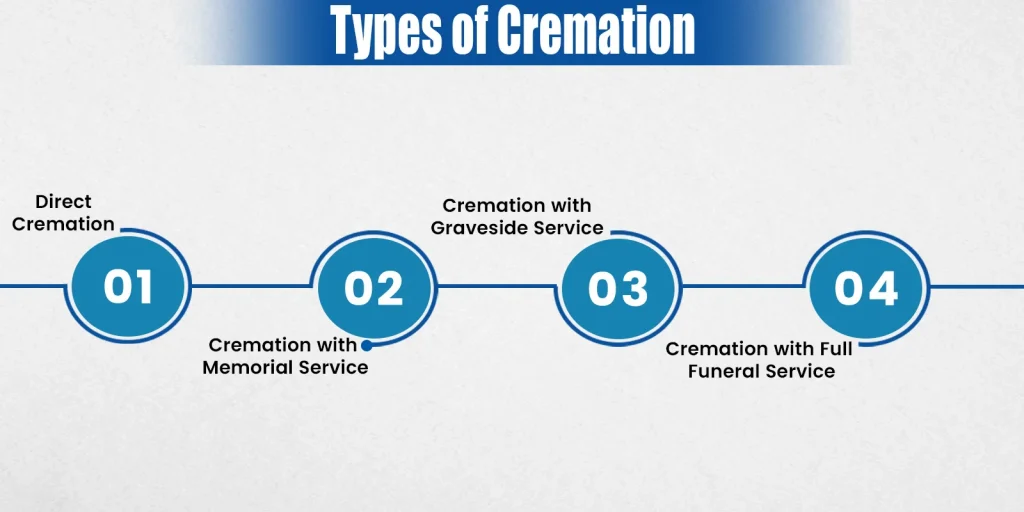 Types of Cremation

Direct Cremation

01

02

Cremation with Memorial Service

Cremation with Graveside Service

03

04

Cremation with Full Funeral Service